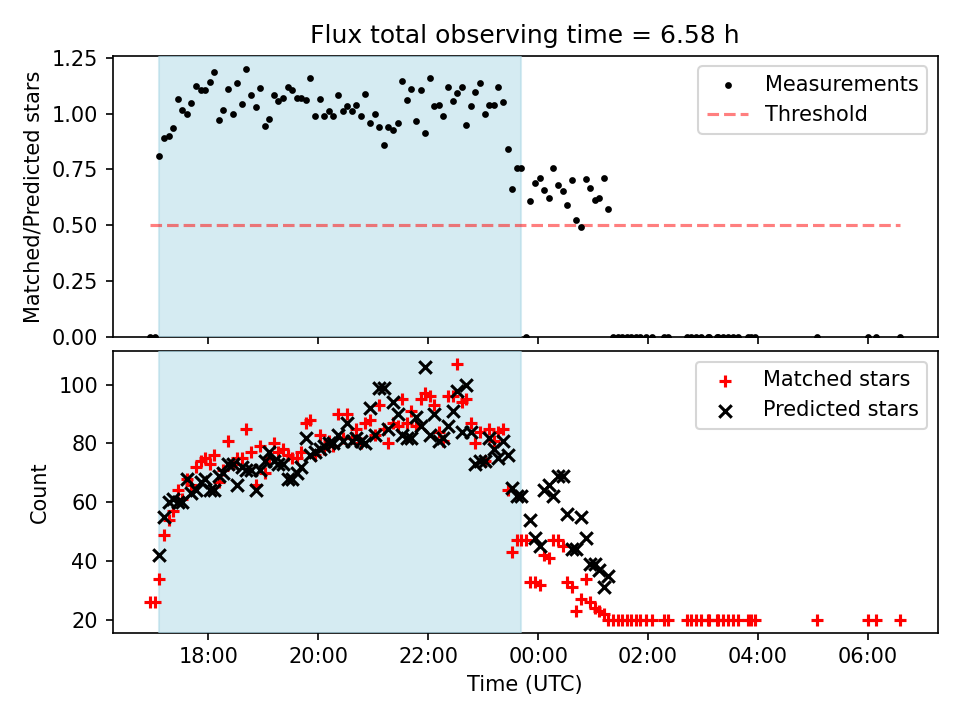 Flux total observing time = 6.58 h

Matched/Predicted stars

1.25
1.00
0.75
0.50
0.25
0.00

Measurements
Threshold

Count

100
80
60
40
20

Matched stars
Predicted stars

18:00
20:00
22:00
00:00
02:00
04:00
06:00

Time (UTC)